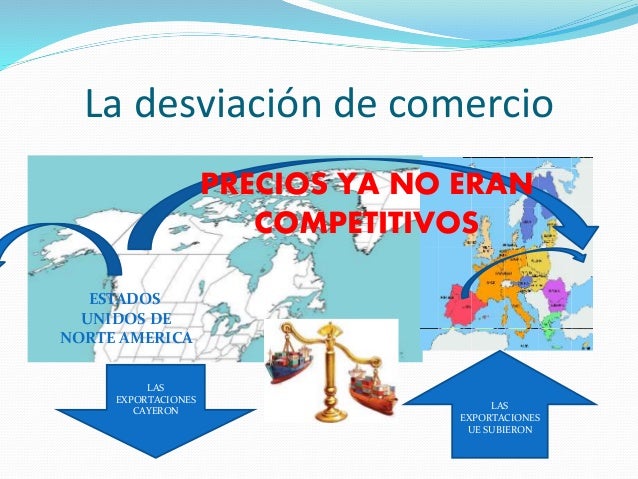 La desviación de comercio

PRECIOS YA NO ERAN COMPETITIVOS

ESTADOS UNIDOS DE NORTE AMERICA

LAS EXPORTACIONES CAYERON

LAS EXPORTACIONES UE SUBIERON